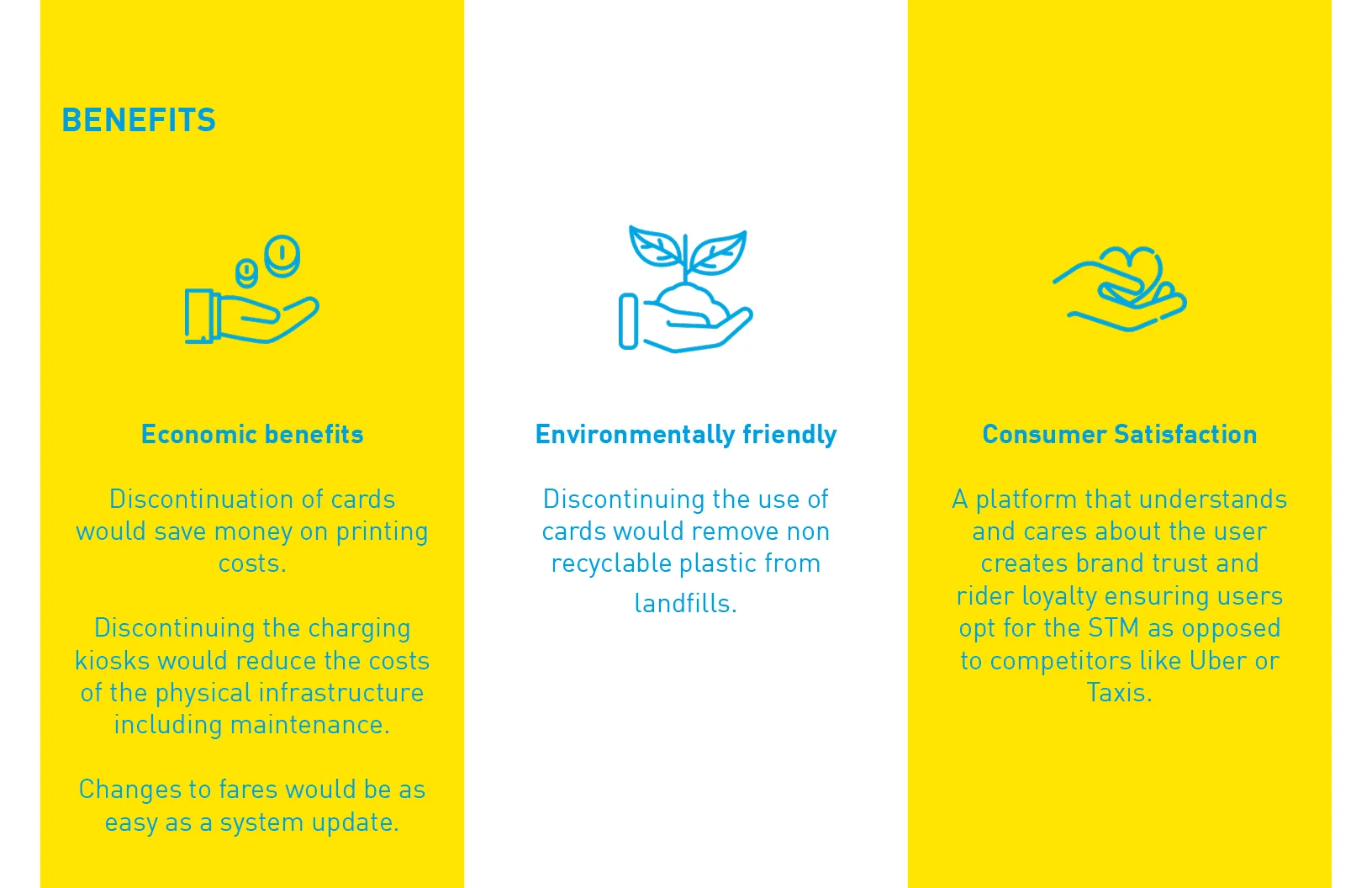 BENEFITS

Economic benefits

Discontinuation of cards would save money on printing costs.

Discontinuing the charging kiosks would reduce the costs of the physical infrastructure including maintenance.

Changes to fares would be as easy as a system update.

Environmentally friendly

Discontinuing the use of cards would remove non recyclable plastic from landfills.

Consumer Satisfaction

A platform that understands and cares about the user creates brand trust and rider loyalty ensuring users opt for the STM as opposed to competitors like Uber or Taxis.